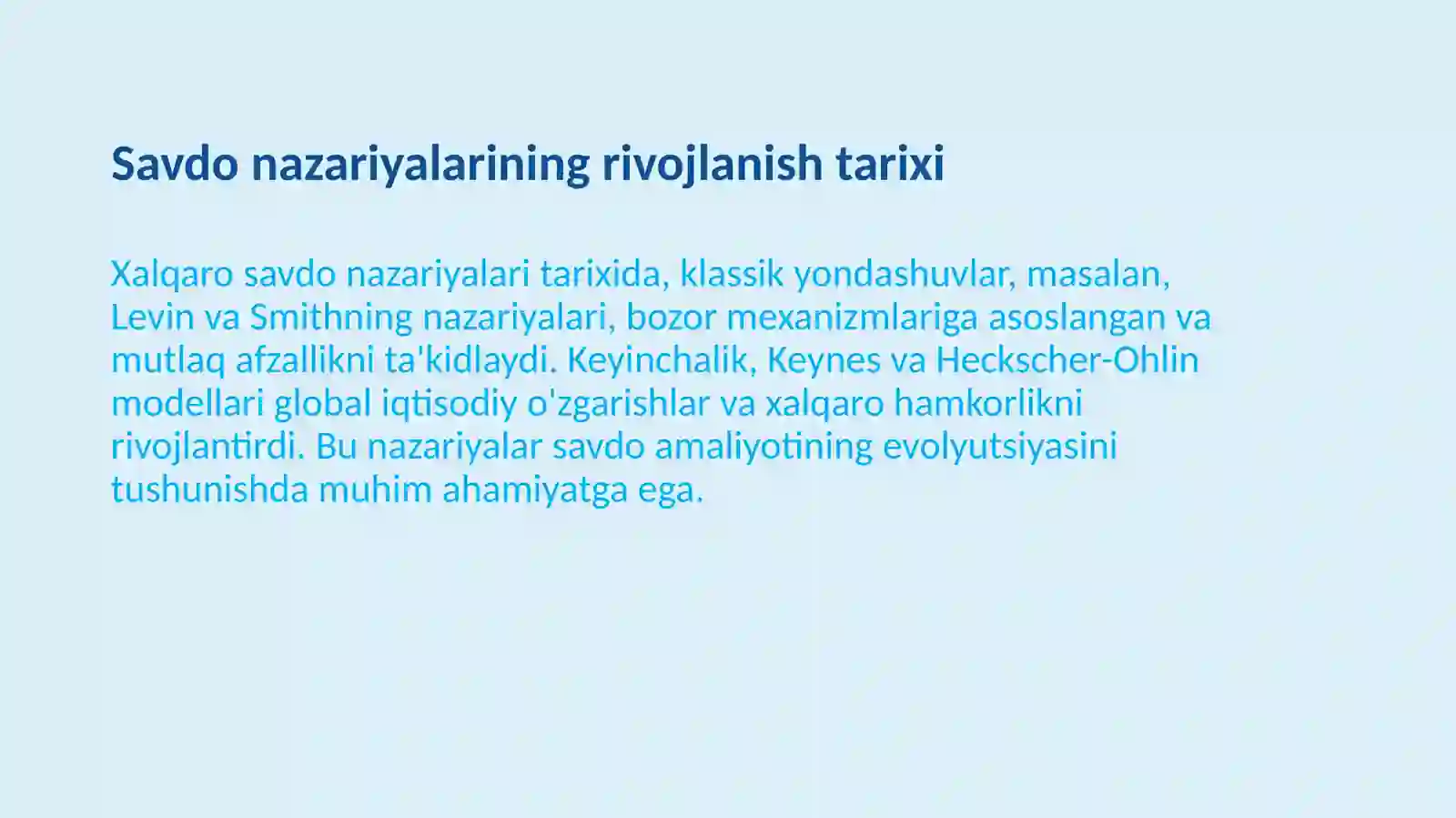 Savdo nazariyalarining rivojlanish tarixi

Xalqaro savdo nazariyalari tarixida, klassik yondashuvlar, masalan, Levin va Smithning nazariyalari, bozor mexanizmlariga asoslangan va mutlaq afzallikni ta'kidlaydi. Keyinchalik, Keynes va Heckscher-Ohlin modellari global iqtisodiy o'zgarishlar va xalqaro hamkorlikni rivojlantirdi. Bu nazariyalar savdo amaliyotining evolyutsiyasini tushunishda muhim ahamiyatga ega.